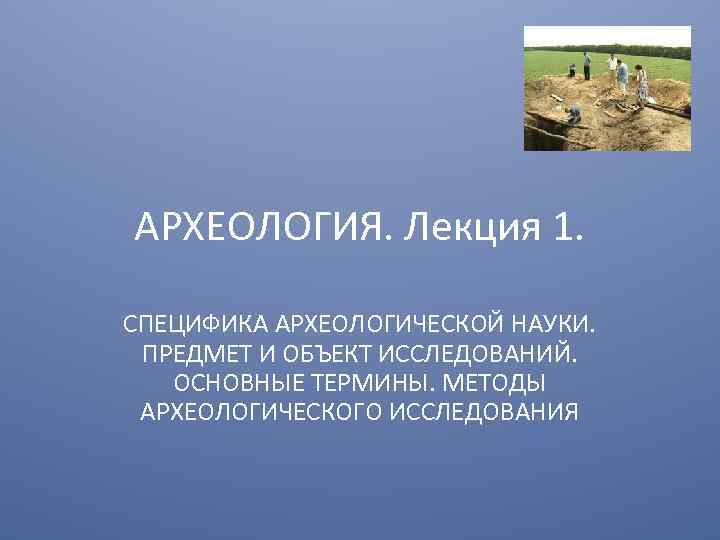 АРХЕОЛОГИЯ. Лекция 1.

СПЕЦИФИКА АРХЕОЛОГИЧЕСКОЙ НАУКИ. ПРЕДМЕТ И ОБЪЕКТ ИССЛЕДОВАНИЙ. ОСНОВНЫЕ ТЕРМИНЫ. МЕТОДЫ АРХЕОЛОГИЧЕСКОГО ИССЛЕДОВАНИЯ